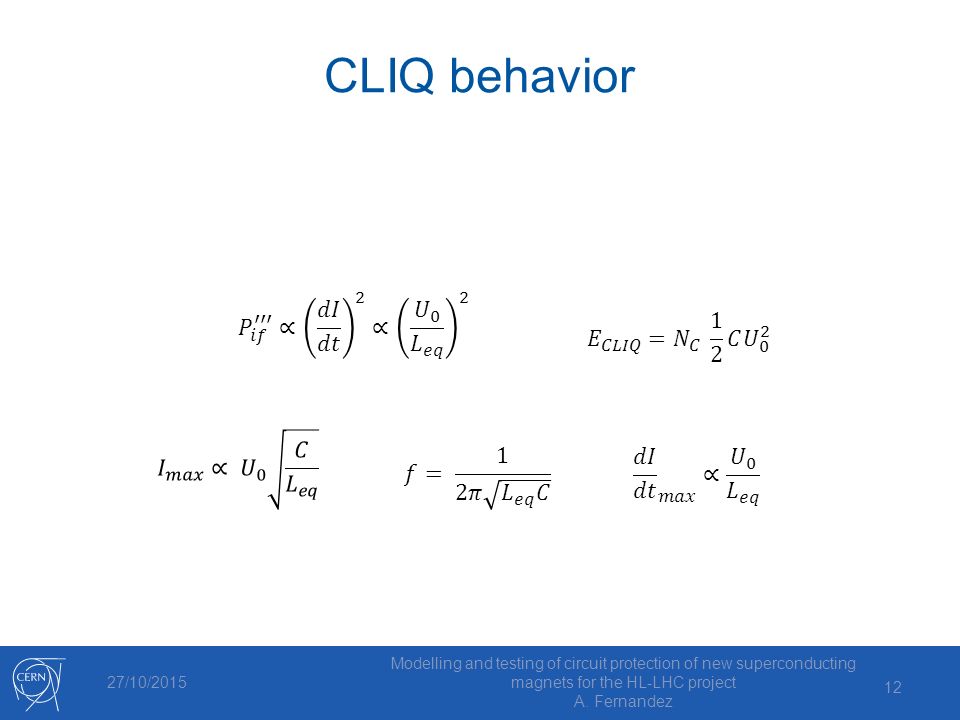 CLIQ behavior

$P_{if}''' \propto \left(\frac{dI}{dt}\right)^2 \propto \left(\frac{U_0}{L_{eq}}\right)^2$

$E_{CLIQ} = N_C \frac{1}{2} C U_0^2$

$I_{max} \propto U_0 \sqrt{\frac{C}{L_{eq}}}$

$f = \frac{1}{2\pi\sqrt{L_{eq}C}}$

$\frac{dI}{dt}_{max} \propto \frac{U_0}{L_{eq}}$

CERN

27/10/2015

Modelling and testing of circuit protection of new superconducting magnets for the HL-LHC project
A. Fernandez

12